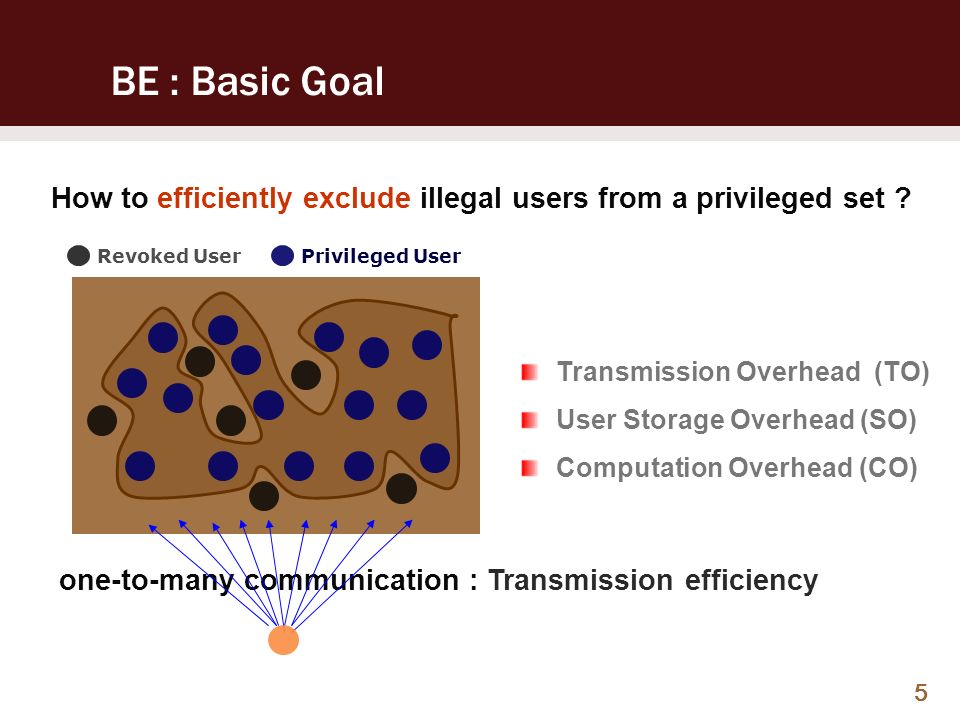 BE : Basic Goal

How to efficiently exclude illegal users from a privileged set ?

Revoked User Privileged User

Transmission Overhead (TO)
User Storage Overhead (SO)
Computation Overhead (CO)

one-to-many communication : Transmission efficiency

5